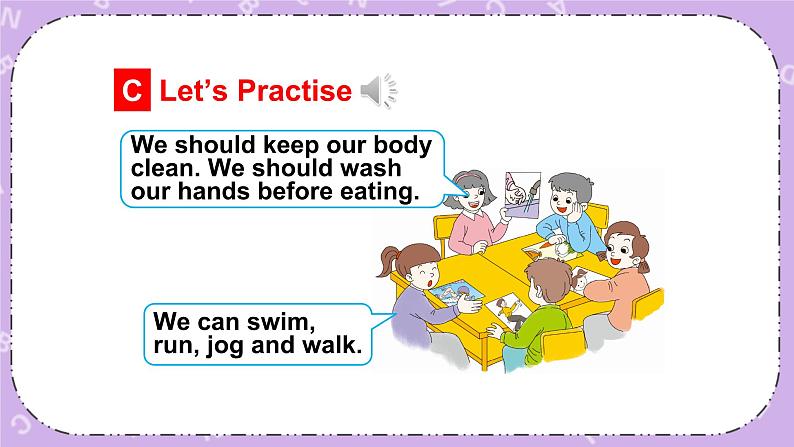 C Let's Practise

We should keep our body clean. We should wash our hands before eating.

We can swim, run, jog and walk.